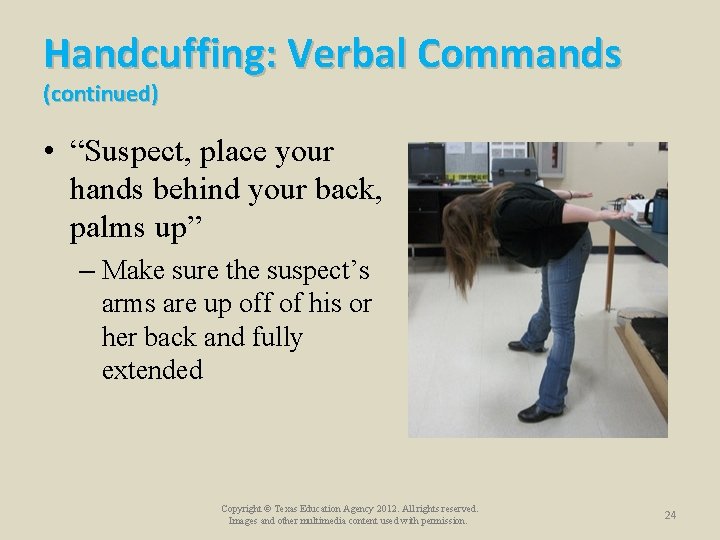 Handcuffing: Verbal Commands
(continued)

• "Suspect, place your hands behind your back, palms up"
– Make sure the suspect's arms are up off of his or her back and fully extended

Copyright © Texas Education Agency 2012. All rights reserved.
Images and other multimedia content used with permission.

24